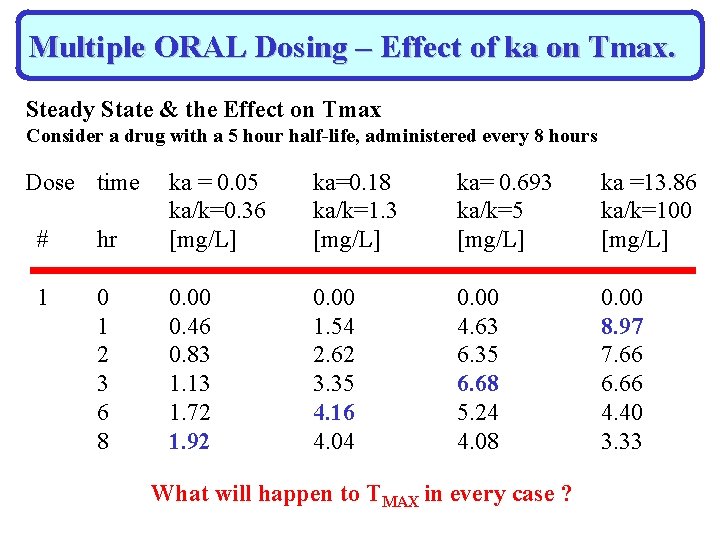 Multiple ORAL Dosing – Effect of ka on Tmax.

Steady State & the Effect on Tmax
Consider a drug with a 5 hour half-life, administered every 8 hours

| Dose # | time hr | ka = 0.05 ka/k=0.36 [mg/L] | ka=0.18 ka/k=1.3 [mg/L] | ka= 0.693 ka/k=5 [mg/L] | ka =13.86 ka/k=100 [mg/L] |
|---|---|---|---|---|---|
| 1 | 0 | 0.00 | 0.00 | 0.00 | 0.00 |
| | 1 | 0.46 | 1.54 | 4.63 | 8.97 |
| | 2 | 0.83 | 2.62 | 6.35 | 7.66 |
| | 3 | 1.13 | 3.35 | 6.68 | 6.66 |
| | 6 | 1.72 | 4.16 | 5.24 | 4.40 |
| | 8 | 1.92 | 4.04 | 4.08 | 3.33 |

What will happen to $T_{MAX}$ in every case ?